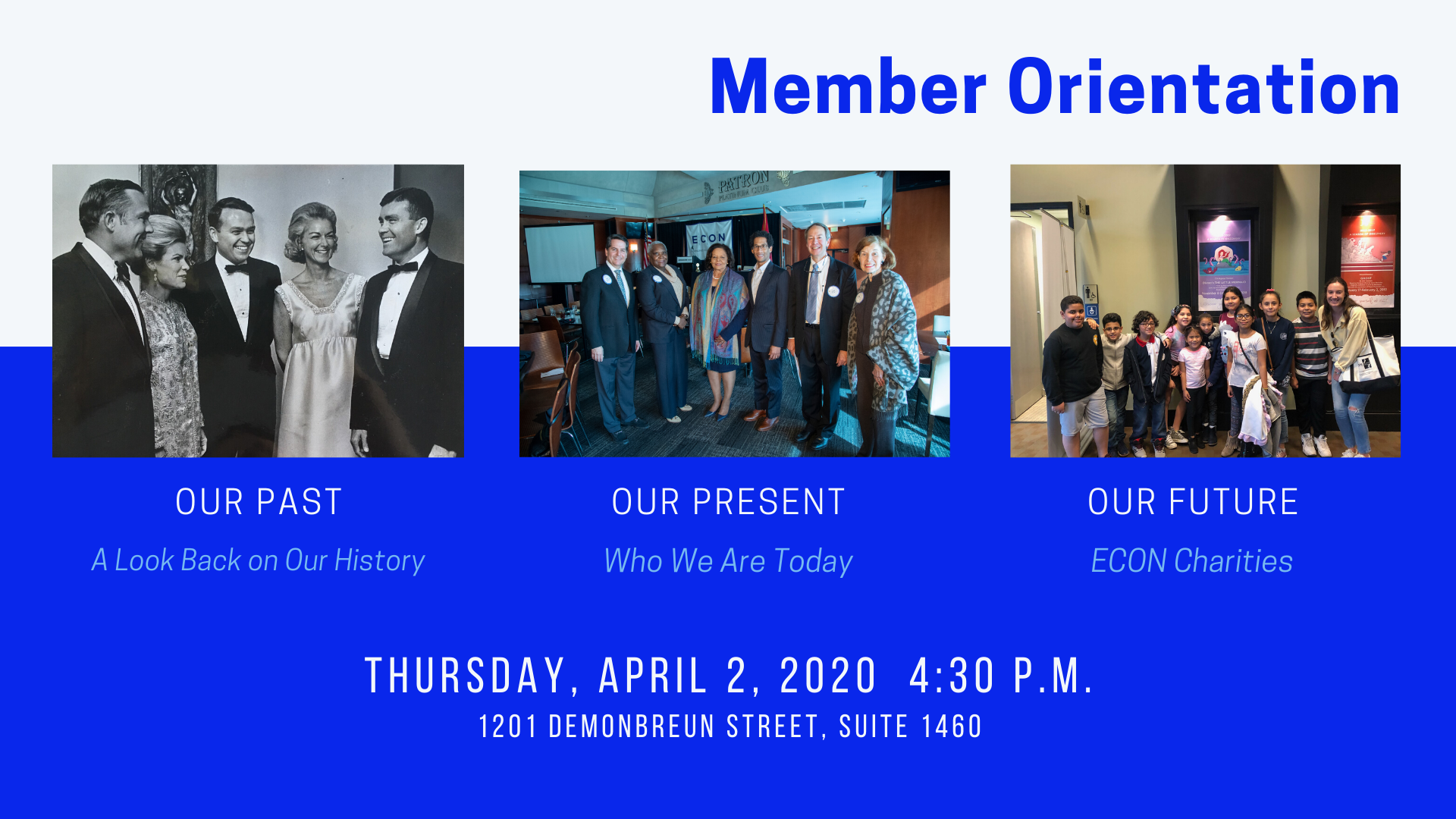 Member Orientation

PATRON

ECON

OUR PAST

A Look Back on Our History

OUR PRESENT

Who We Are Today

OUR FUTURE

ECON Charities

THURSDAY, APRIL 2, 2020 4:30 P.M.

1201 DEMONBREUN STREET, SUITE 1460